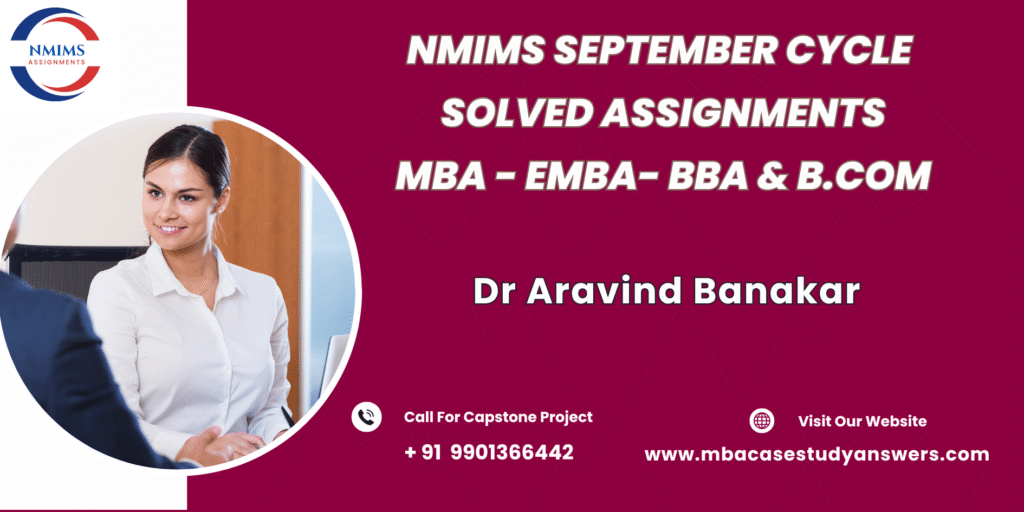 NMIMS
ASSIGNMENTS

NMIMS SEPTEMBER CYCLE
SOLVED ASSIGNMENTS
MBA - EMBA- BBA & B.COM

Dr Aravind Banakar

Call For Capstone Project
+ 91 9901366442

Visit Our Website
www.mbacasestudyanswers.com